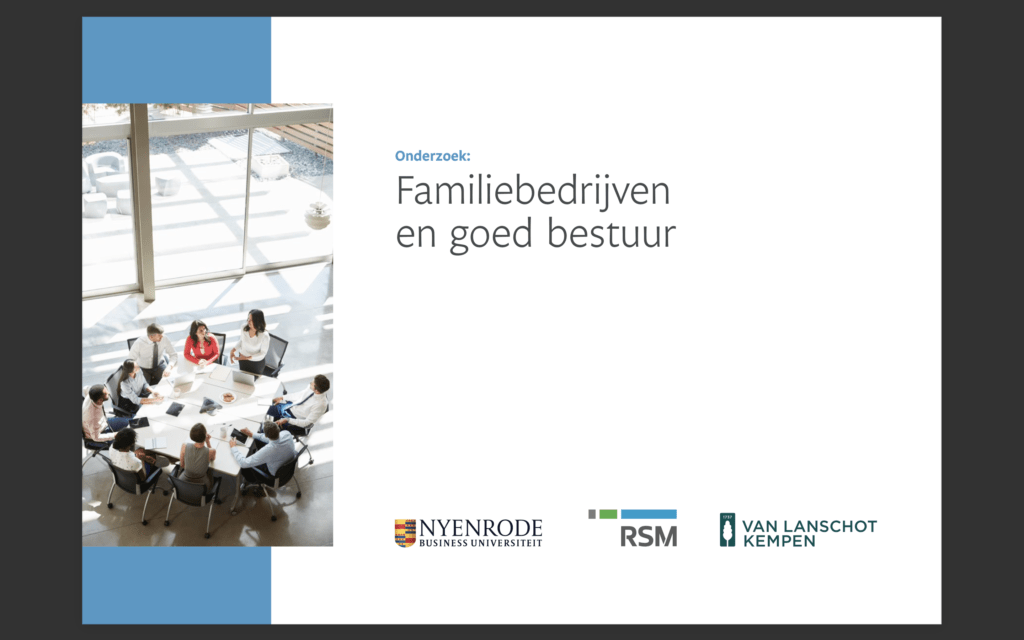 Onderzoek:

Familiebedrijven en goed bestuur

NYENRODE BUSINESS UNIVERSITEIT

RSM

VAN LANSCHOT KEMPEN